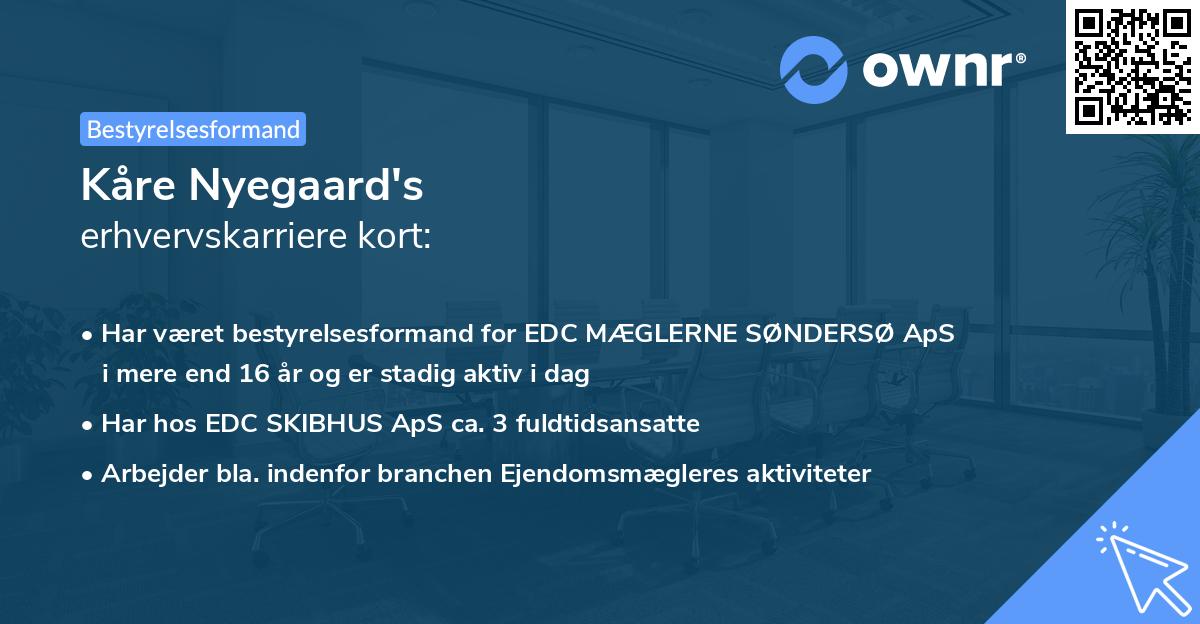 ownr®

Bestyrelsesformand

Kåre Nyegaard's
erhvervskarriere kort:

• Har været bestyrelsesformand for EDC MÆGLERNE SØNDERSØ ApS i mere end 16 år og er stadig aktiv i dag
• Har hos EDC SKIBHUS ApS ca. 3 fuldtidsansatte
• Arbejder bla. indenfor branchen Ejendomsmægleres aktiviteter